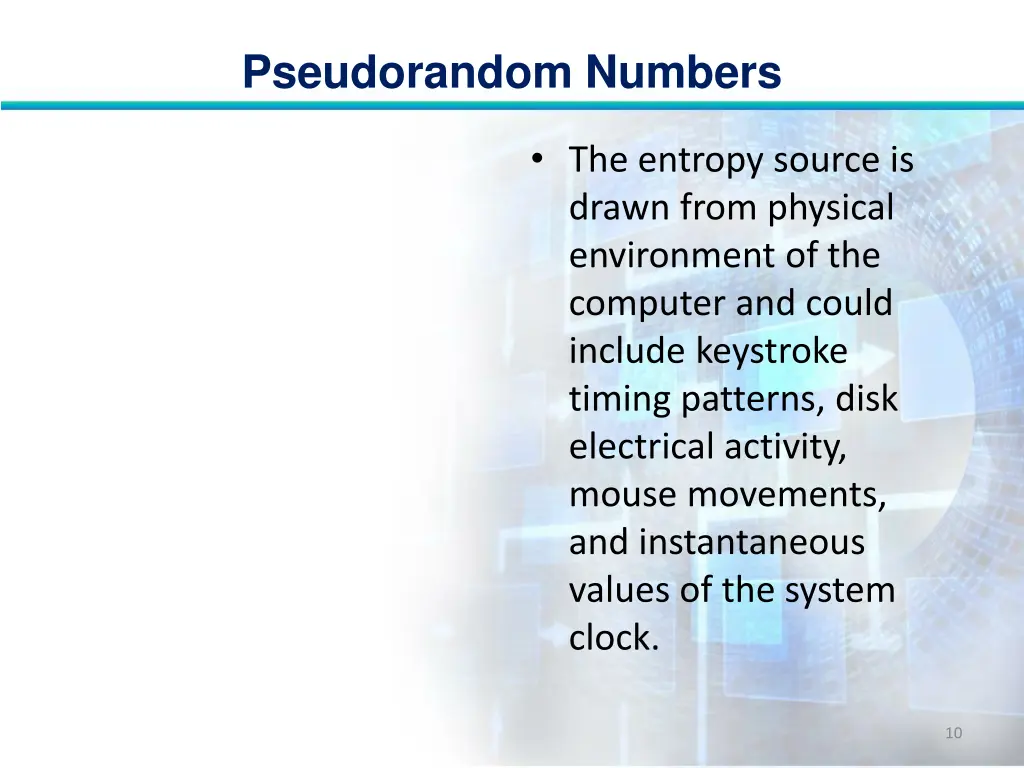 Pseudorandom Numbers

• The entropy source is drawn from physical environment of the computer and could include keystroke timing patterns, disk electrical activity, mouse movements, and instantaneous values of the system clock.

10